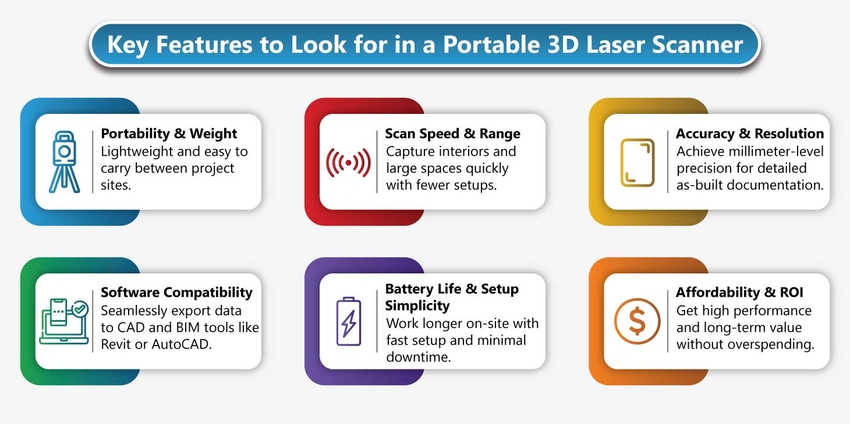 Key Features to Look for in a Portable 3D Laser Scanner

Portability & Weight
Lightweight and easy to carry between project sites.

Scan Speed & Range
Capture interiors and large spaces quickly with fewer setups.

Accuracy & Resolution
Achieve millimeter-level precision for detailed as-built documentation.

Software Compatibility
Seamlessly export data to CAD and BIM tools like Revit or AutoCAD.

Battery Life & Setup Simplicity
Work longer on-site with fast setup and minimal downtime.

Affordability & ROI
Get high performance and long-term value without overspending.